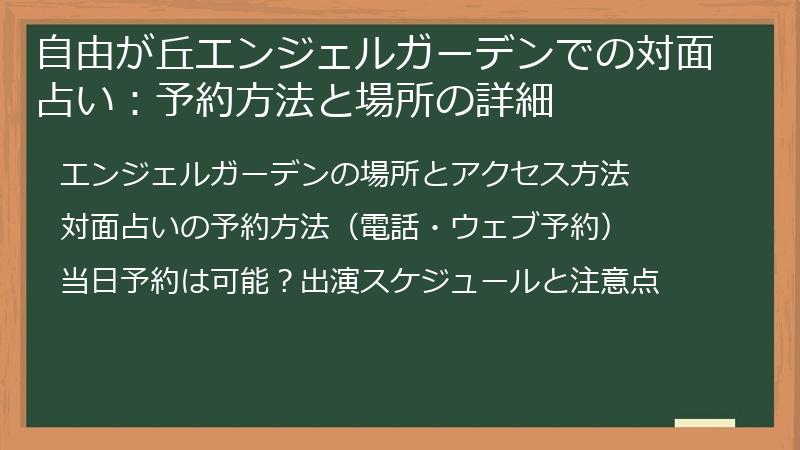 自由が丘エンジェルガーデンでの対面占い：予約方法と場所の詳細

エンジェルガーデンの場所とアクセス方法

対面占いの予約方法（電話・ウェブ予約）

当日予約は可能？出演スケジュールと注意点